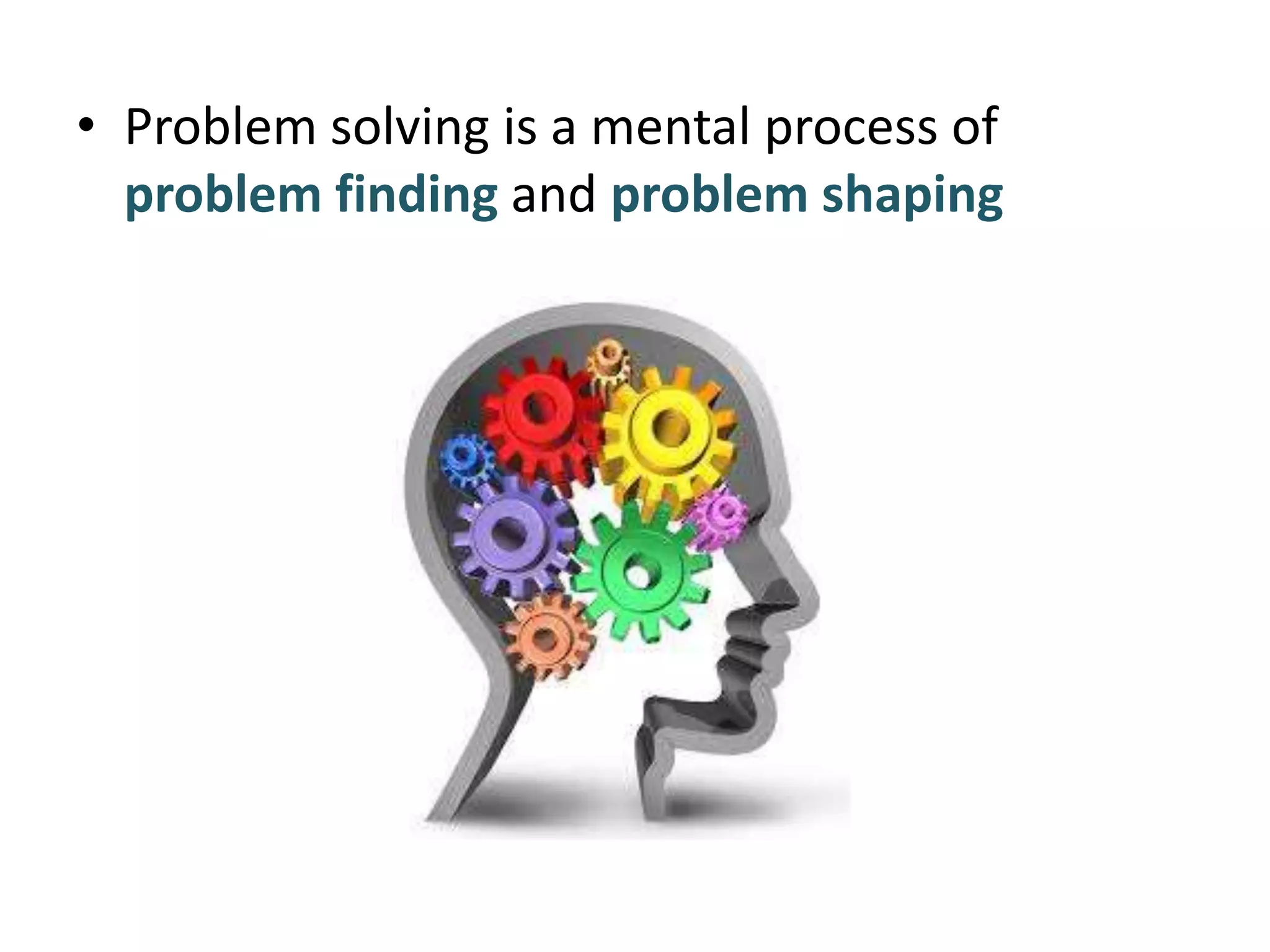 • Problem solving is a mental process of problem finding and problem shaping